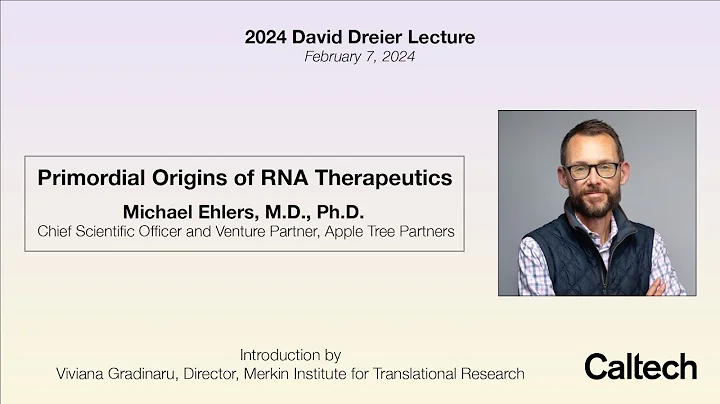 2024 David Dreier Lecture
February 7, 2024

Primordial Origins of RNA Therapeutics
Michael Ehlers, M.D., Ph.D.
Chief Scientific Officer and Venture Partner, Apple Tree Partners

Introduction by
Viviana Gradinaru, Director, Merkin Institute for Translational Research

Caltech